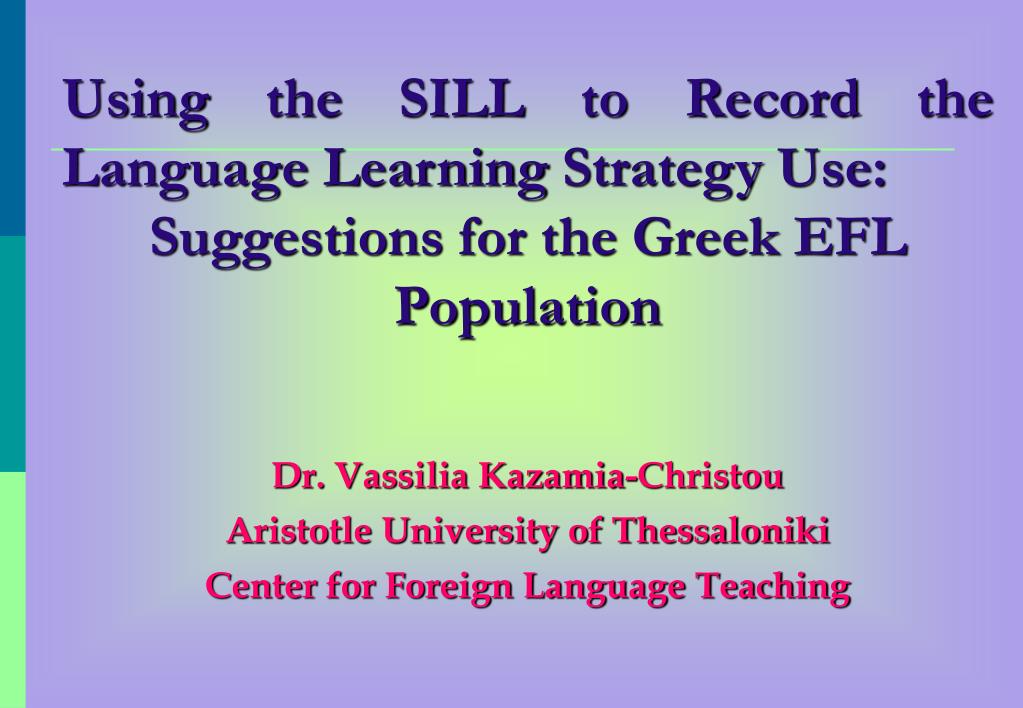 Using the SILL to Record the Language Learning Strategy Use: Suggestions for the Greek EFL Population

Dr. Vassilia Kazamia-Christou
Aristotle University of Thessaloniki
Center for Foreign Language Teaching